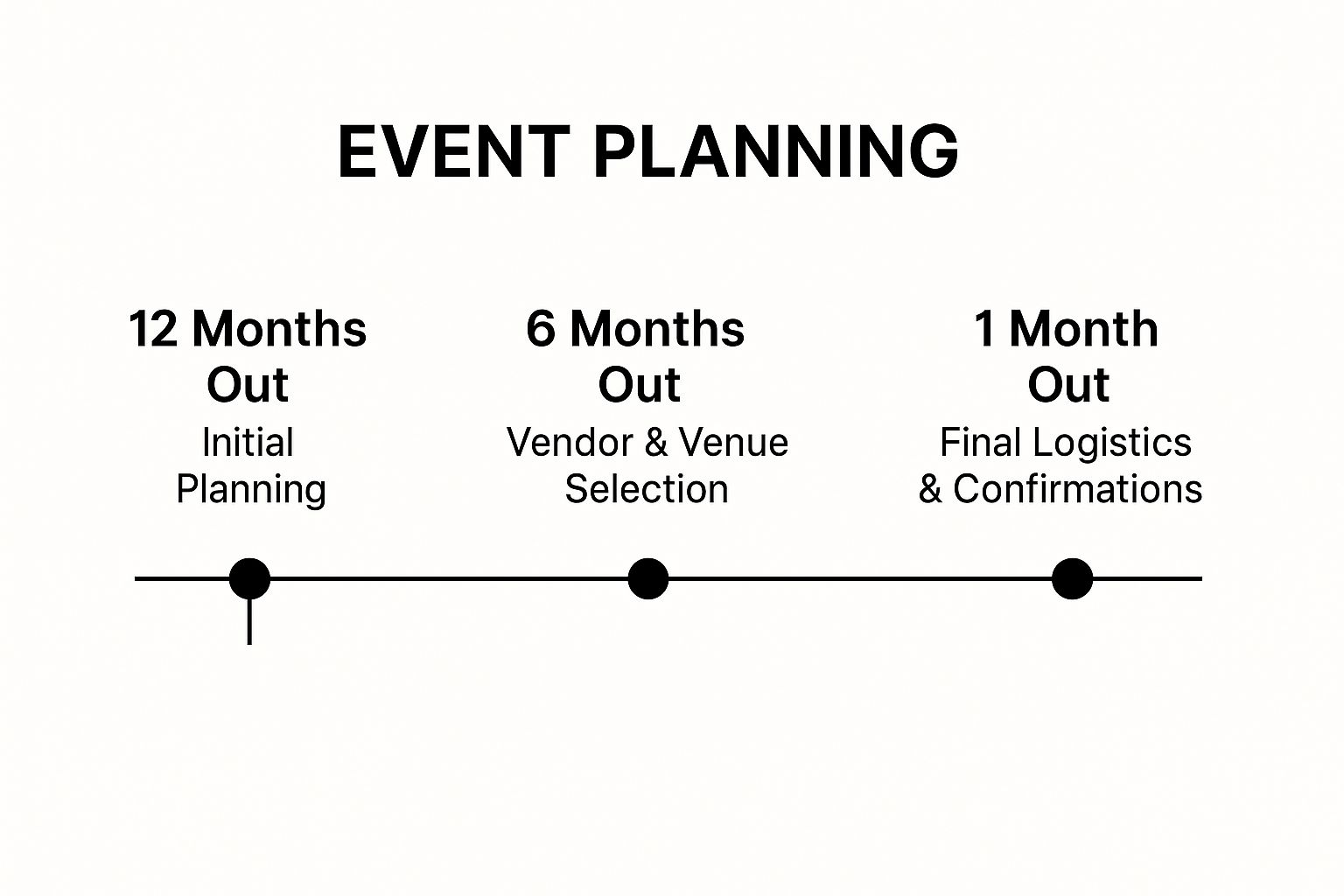 EVENT PLANNING

12 Months Out
Initial Planning

6 Months Out
Vendor & Venue Selection

1 Month Out
Final Logistics & Confirmations